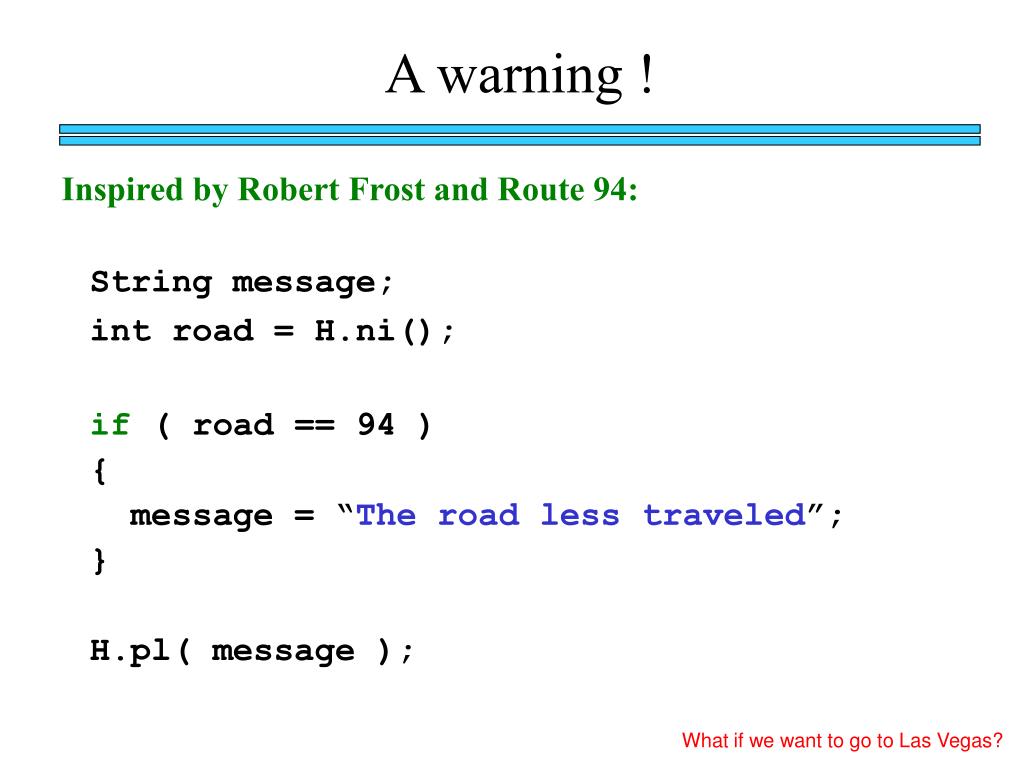 A warning !

Inspired by Robert Frost and Route 94:

String message;
int road = H.ni();

if ( road == 94 )
{
  message = “The road less traveled”;
}

H.pl( message );

What if we want to go to Las Vegas?